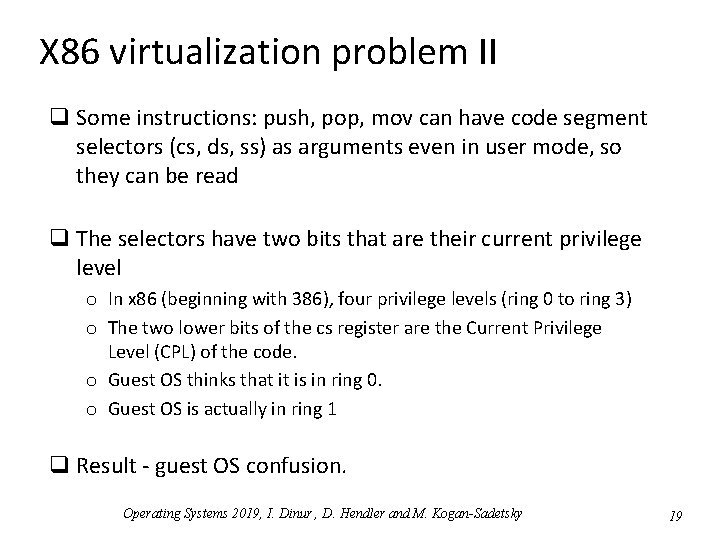 X86 virtualization problem II

❑ Some instructions: push, pop, mov can have code segment selectors (cs, ds, ss) as arguments even in user mode, so they can be read

❑ The selectors have two bits that are their current privilege level

o In x86 (beginning with 386), four privilege levels (ring 0 to ring 3)

o The two lower bits of the cs register are the Current Privilege Level (CPL) of the code.

o Guest OS thinks that it is in ring 0.

o Guest OS is actually in ring 1

❑ Result - guest OS confusion.

Operating Systems 2019, I. Dinur , D. Hendler and M. Kogan-Sadetsky

19